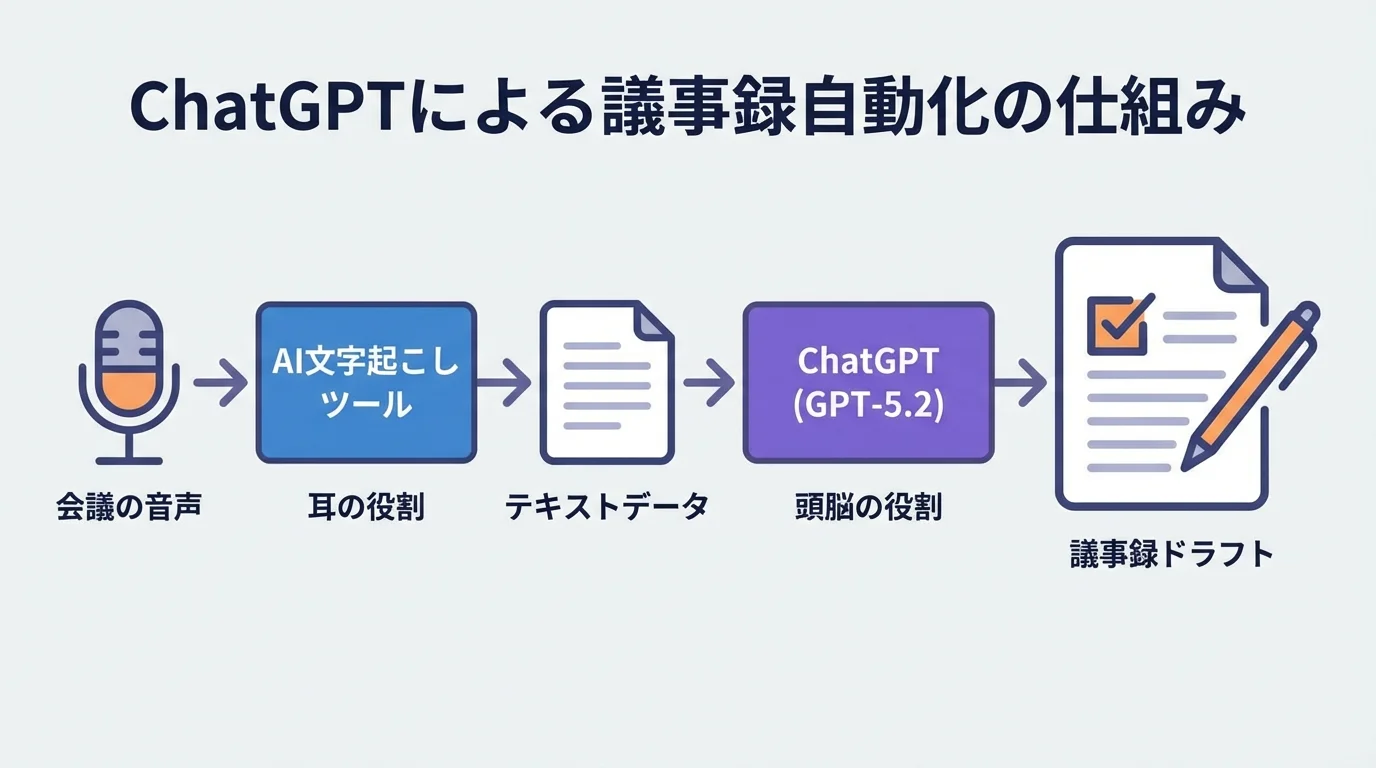 ChatGPTによる議事録自動化の仕組み

AI文字起こしツール

ChatGPT (GPT-5.2)

会議の音声

耳の役割

テキストデータ

頭脳の役割

議事録ドラフト